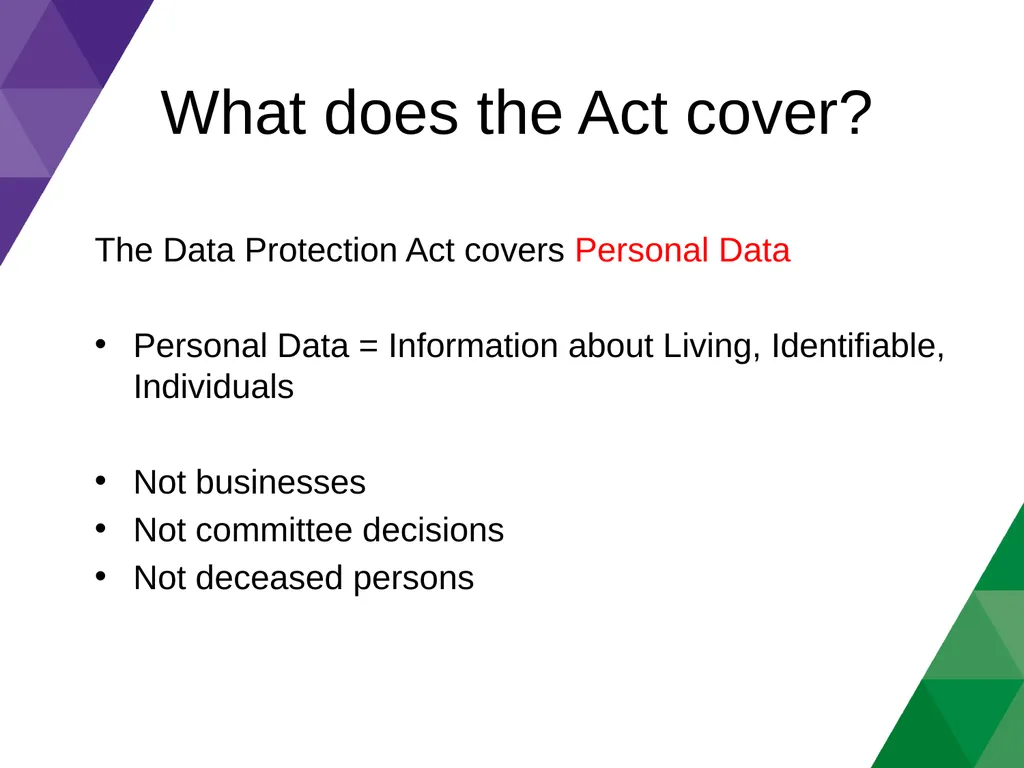 What does the Act cover?

The Data Protection Act covers Personal Data

• Personal Data = Information about Living, Identifiable, Individuals

• Not businesses
• Not committee decisions
• Not deceased persons